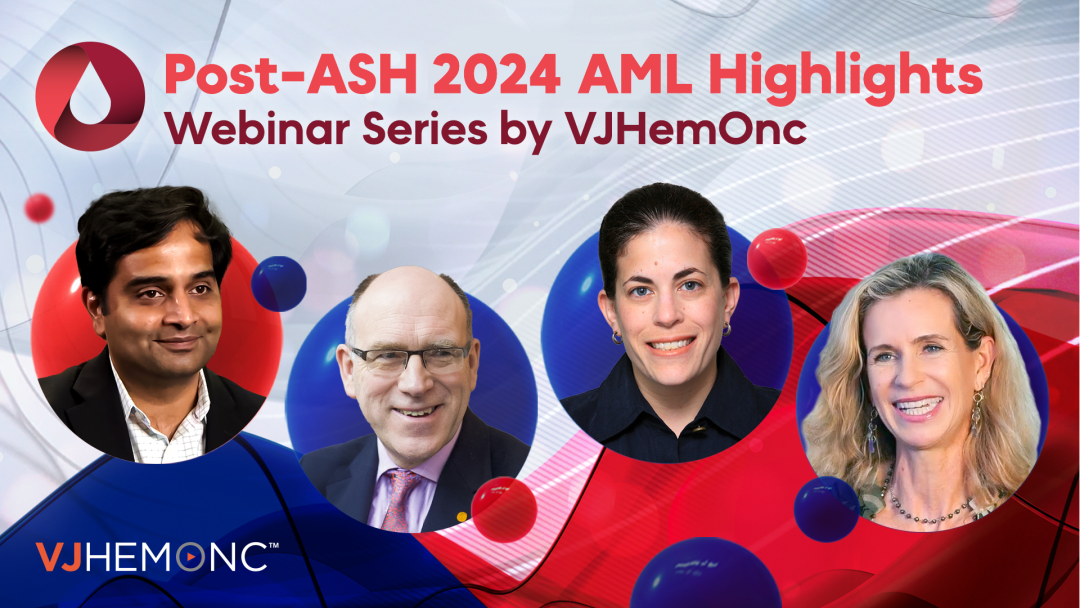 Post-ASH 2024 AML Highlights
Webinar Series by VJHemOnc

VJHEMONC™